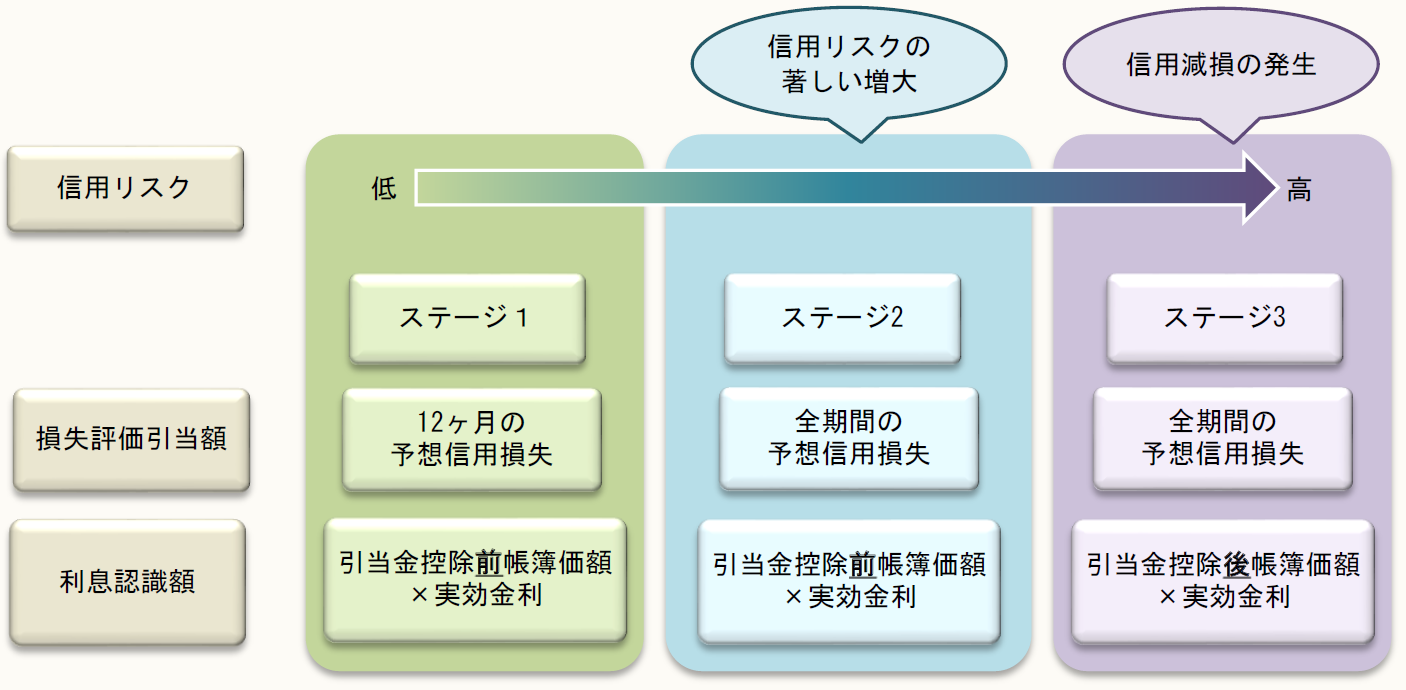 信用リスクの著しい増大

信用減損の発生

信用リスク

低

高

ステージ１

ステージ2

ステージ3

損失評価引当額

12ヶ月の予想信用損失

全期間の予想信用損失

全期間の予想信用損失

利息認識額

引当金控除前帳簿価額×実効金利

引当金控除前帳簿価額×実効金利

引当金控除後帳簿価額×実効金利